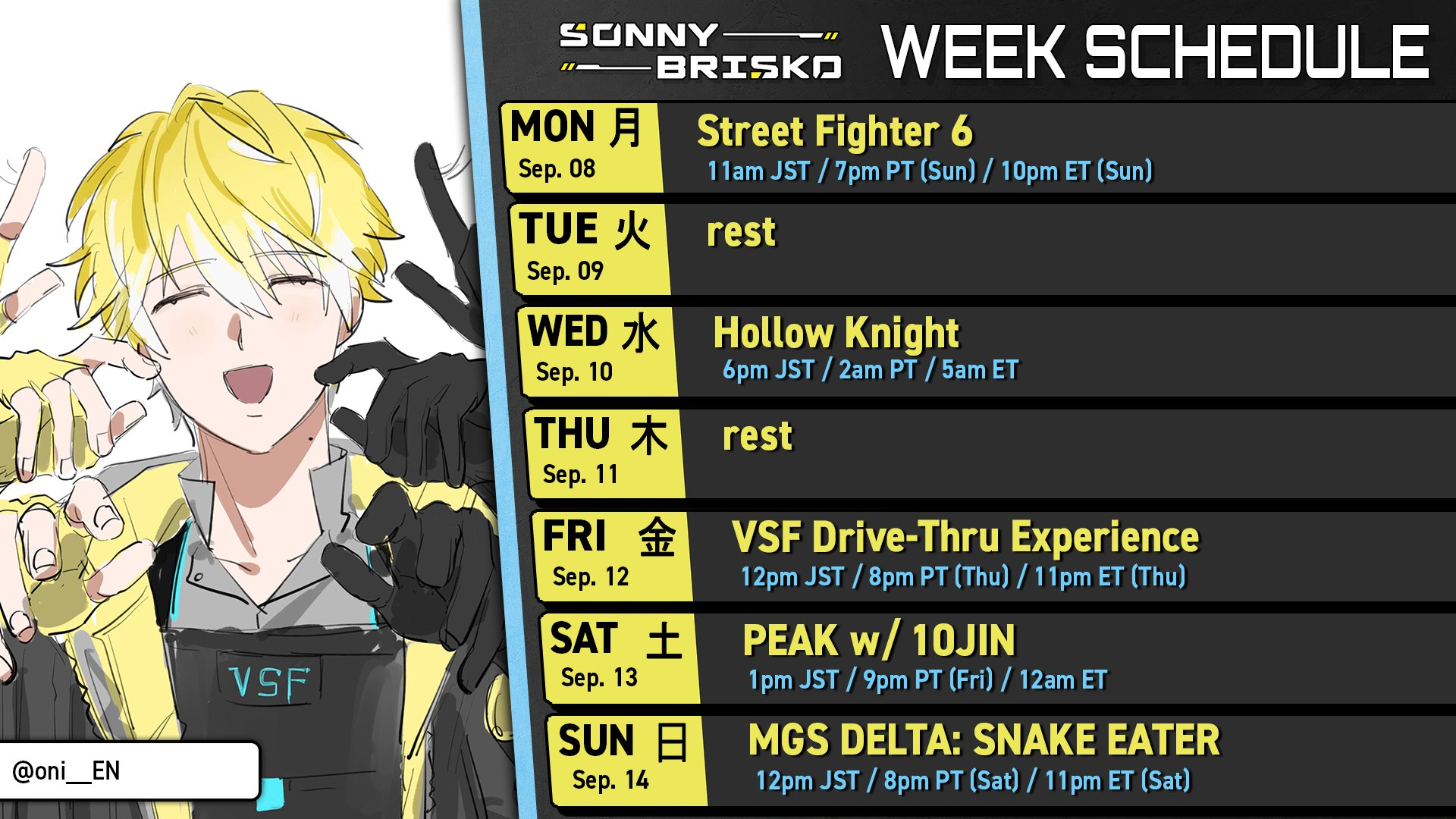 SONNY BRISKO

WEEK SCHEDULE

MON 月
Sep. 08
Street Fighter 6
11am JST / 7pm PT (Sun) / 10pm ET (Sun)

TUE 火
Sep. 09
rest

WED 水
Sep. 10
Hollow Knight
6pm JST / 2am PT / 5am ET

THU 木
Sep. 11
rest

FRI 金
Sep. 12
VSF Drive-Thru Experience
12pm JST / 8pm PT (Thu) / 11pm ET (Thu)

SAT 土
Sep. 13
PEAK w/ 10JIN
1pm JST / 9pm PT (Fri) / 12am ET

SUN 日
Sep. 14
MGS DELTA: SNAKE EATER
12pm JST / 8pm PT (Sat) / 11pm ET (Sat)

VSF

@oni__EN